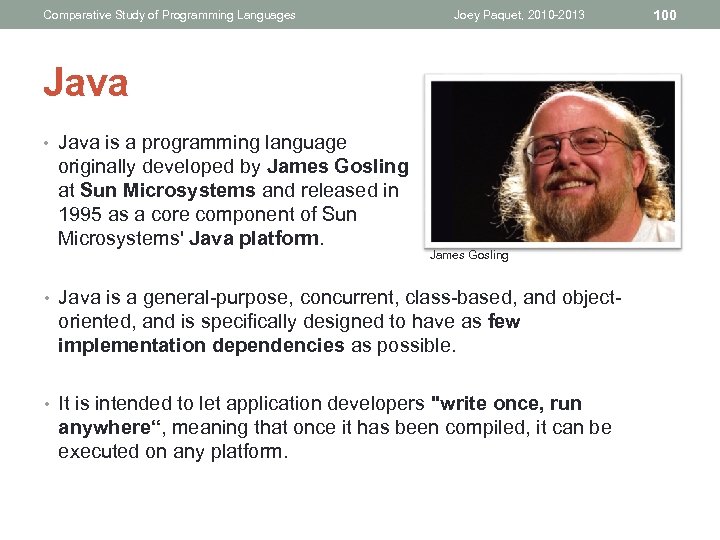 Comparative Study of Programming Languages

Joey Paquet, 2010-2013

100

Java

• Java is a programming language originally developed by James Gosling at Sun Microsystems and released in 1995 as a core component of Sun Microsystems' Java platform.

James Gosling

• Java is a general-purpose, concurrent, class-based, and object-oriented, and is specifically designed to have as few implementation dependencies as possible.

• It is intended to let application developers "write once, run anywhere“, meaning that once it has been compiled, it can be executed on any platform.